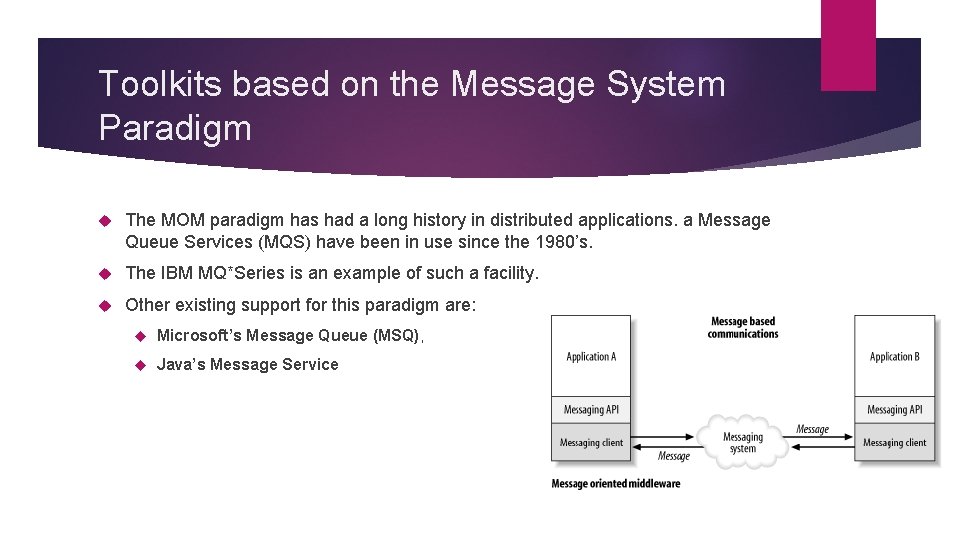 Toolkits based on the Message System Paradigm

The MOM paradigm has had a long history in distributed applications. a Message Queue Services (MQS) have been in use since the 1980's.

The IBM MQ*Series is an example of such a facility.

Other existing support for this paradigm are:

Microsoft's Message Queue (MSQ),

Java's Message Service

Message based communications

Application A

Messaging API

Messaging client

Message

Messaging system

Message

Application B

Messaging API

Messaging client

Message oriented middleware